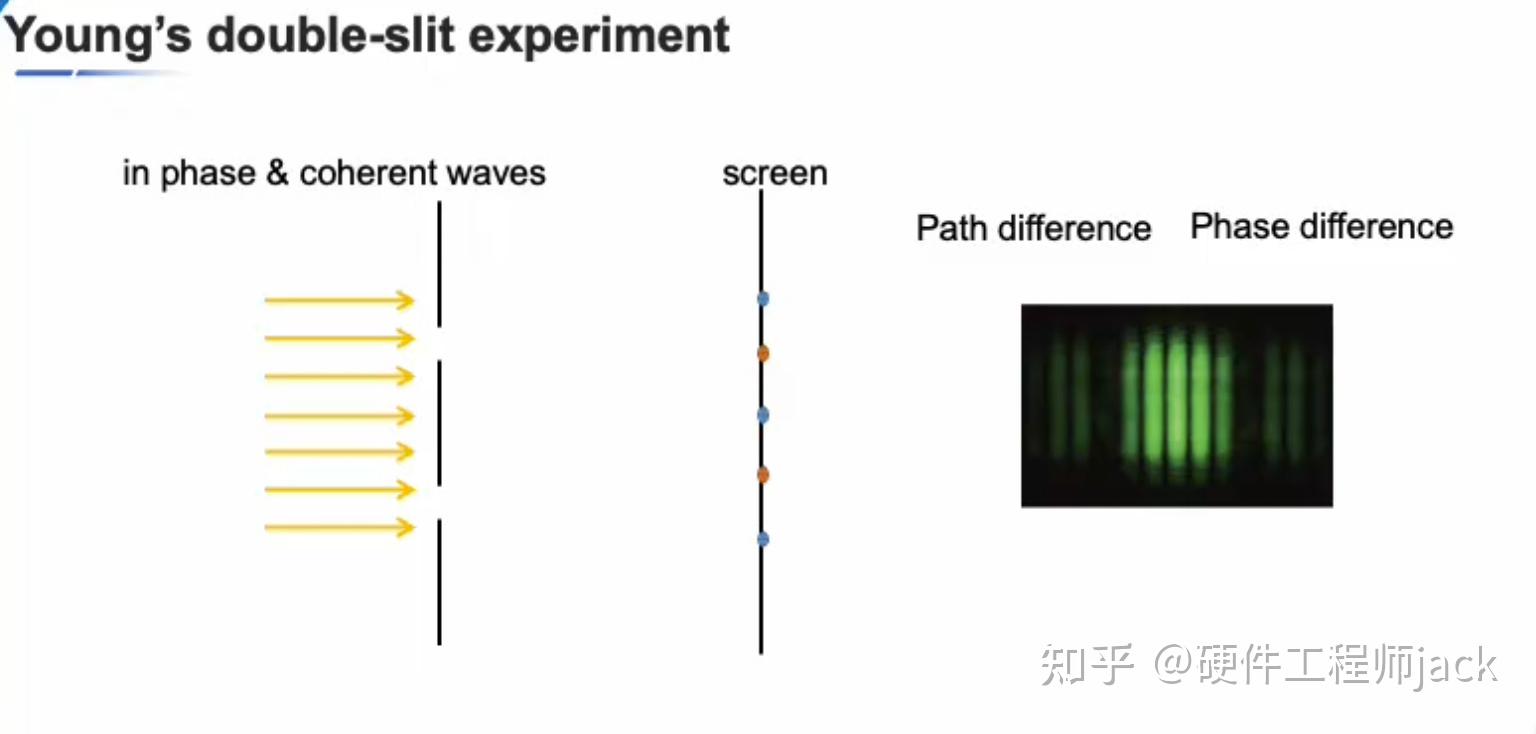 Young's double-slit experiment

in phase & coherent waves

screen

Path difference

Phase difference

知乎 @硬件工程师jack